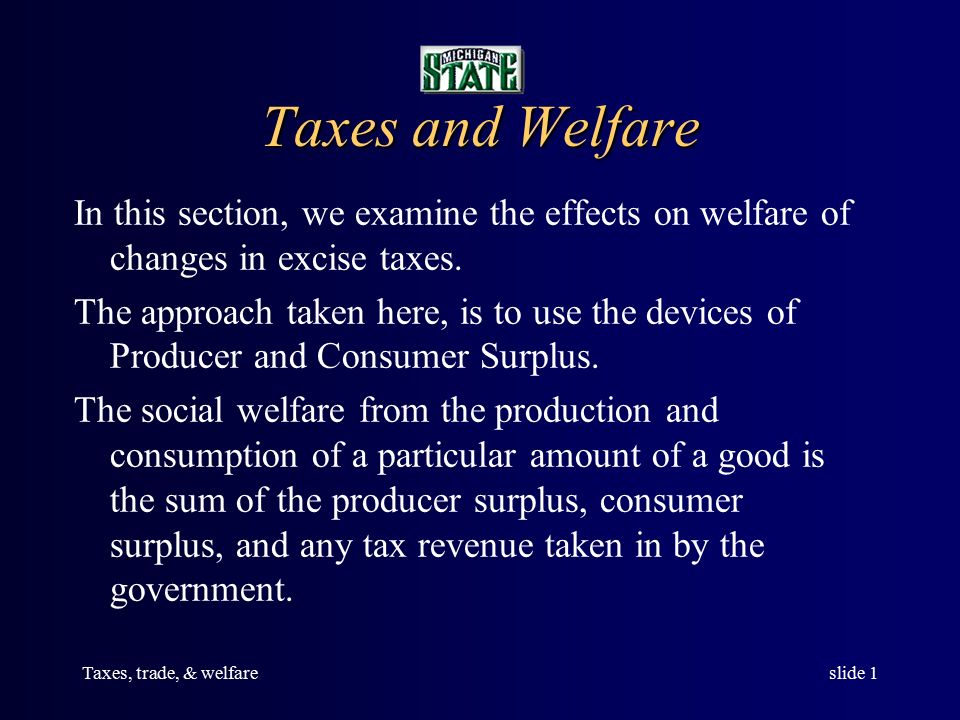 MICHIGAN STATE

Taxes and Welfare

In this section, we examine the effects on welfare of changes in excise taxes.

The approach taken here, is to use the devices of Producer and Consumer Surplus.

The social welfare from the production and consumption of a particular amount of a good is the sum of the producer surplus, consumer surplus, and any tax revenue taken in by the government.

Taxes, trade, & welfare

slide 1